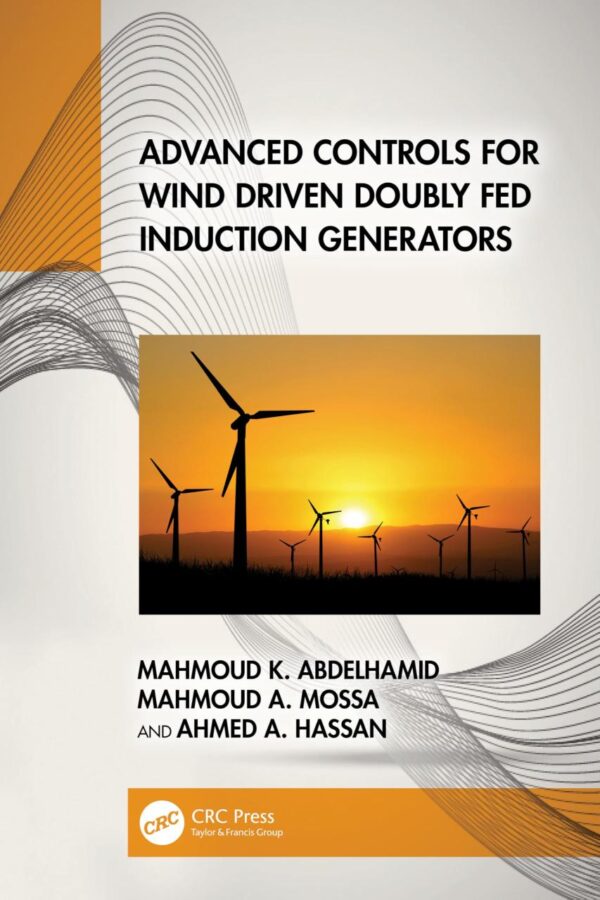 ADVANCED CONTROLS FOR WIND DRIVEN DOUBLY FED INDUCTION GENERATORS

MAHMOUD K. ABDELHAMID
MAHMOUD A. MOSSA
AND AHMED A. HASSAN

CRC
CRC Press
Taylor & Francis Group